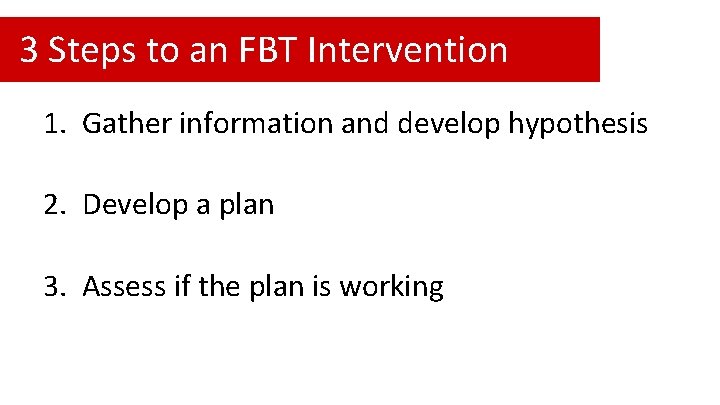 3 Steps to an FBT Intervention

1. Gather information and develop hypothesis

2. Develop a plan

3. Assess if the plan is working